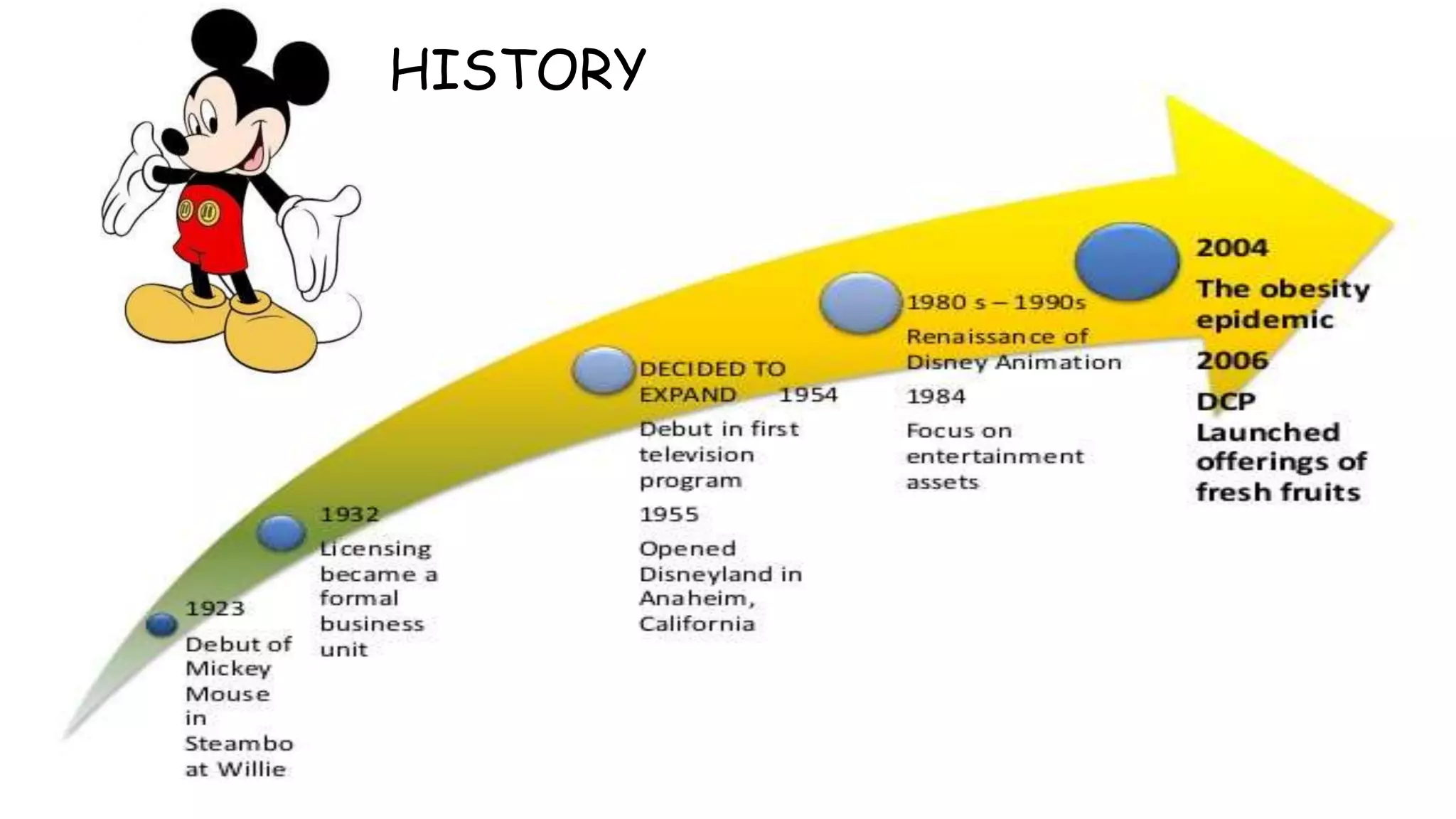 HISTORY

1923

Debut of Mickey Mouse in Steambo at Willie

1932

Licensing became a formal business unit

DECIDED TO EXPAND 1954

Debut in first television program

1955

Opened Disneyland in Anaheim, California

1980 s – 1990s

Renaissance of Disney Animation

1984

Focus on entertainment assets

2004

The obesity epidemic

2006

DCP Launched offerings of fresh fruits